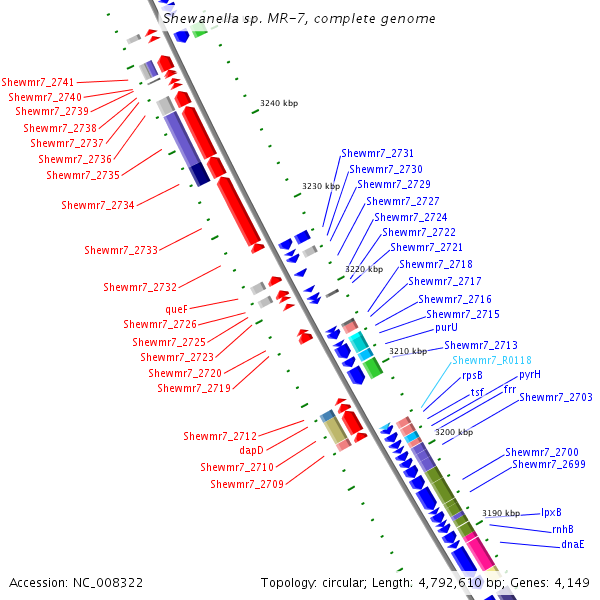 Shewanella sp. MR-7, complete genome

Shewmr7_2741
Shewmr7_2740
Shewmr7_2739
Shewmr7_2738
Shewmr7_2737
Shewmr7_2736
Shewmr7_2735
Shewmr7_2734
Shewmr7_2733
Shewmr7_2732
queF
Shewmr7_2726
Shewmr7_2725
Shewmr7_2723
Shewmr7_2720
Shewmr7_2719
Shewmr7_2712
dapD
Shewmr7_2710
Shewmr7_2709

3240 kbp
3230 kbp
3220 kbp
3210 kbp
3200 kbp
3190 kbp

Shewmr7_2731
Shewmr7_2730
Shewmr7_2729
Shewmr7_2727
Shewmr7_2724
Shewmr7_2722
Shewmr7_2721
Shewmr7_2718
Shewmr7_2717
Shewmr7_2716
Shewmr7_2715
purU
Shewmr7_2713
Shewmr7_R0118
rpsB
pyrH
tsf
frr
Shewmr7_2703
Shewmr7_2700
Shewmr7_2699
lpxB
rnhB
dnaE

Accession: NC_008322
Topology: circular; Length: 4,792,610 bp; Genes: 4,149